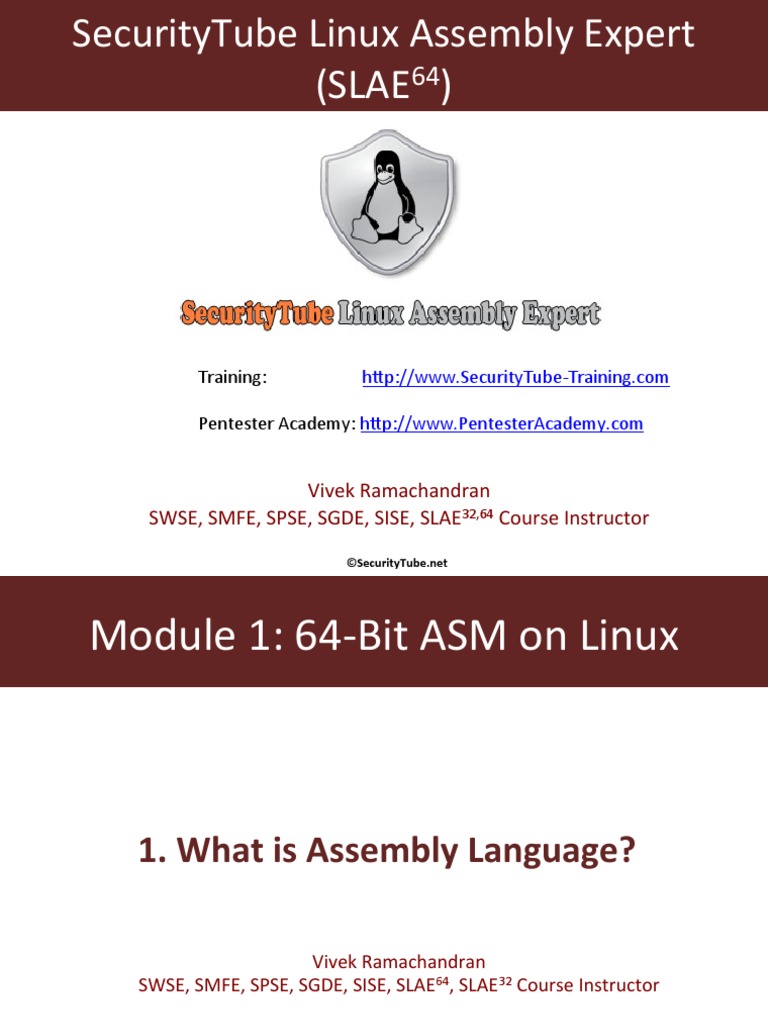 SecurityTube Linux Assembly Expert (SLAE$^{64}$)

SecurityTube Linux Assembly Expert

Training: http://www.SecurityTube-Training.com

Pentester Academy: http://www.PentesterAcademy.com

Vivek Ramachandran
SWSE, SMFE, SPSE, SGDE, SISE, SLAE$^{32,64}$ Course Instructor

©SecurityTube.net

Module 1: 64-Bit ASM on Linux

1. What is Assembly Language?

Vivek Ramachandran
SWSE, SMFE, SPSE, SGDE, SISE, SLAE$^{64}$, SLAE$^{32}$ Course Instructor